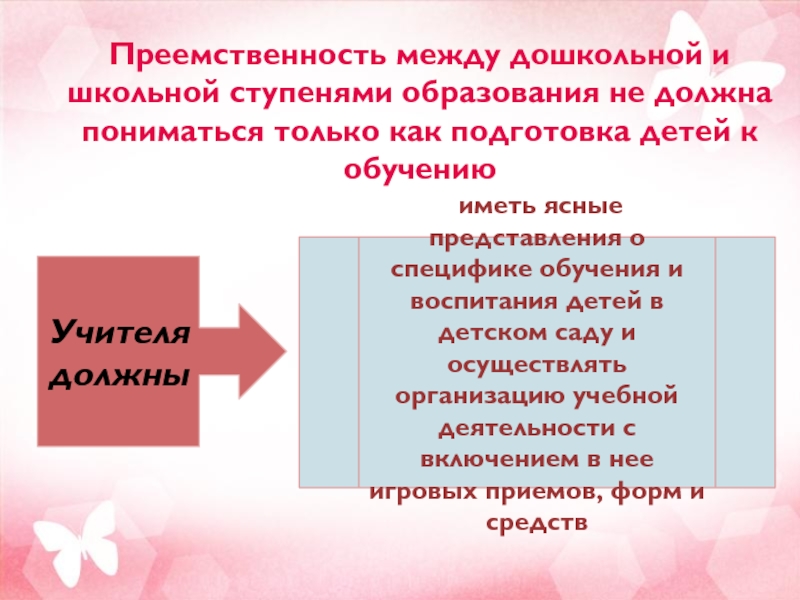 Преемственность между дошкольной и школьной ступенями образования не должна пониматься только как подготовка детей к обучению

Учителя должны

иметь ясные представления о специфике обучения и воспитания детей в детском саду и осуществлять организацию учебной деятельности с включением в нее игровых приемов, форм и средств